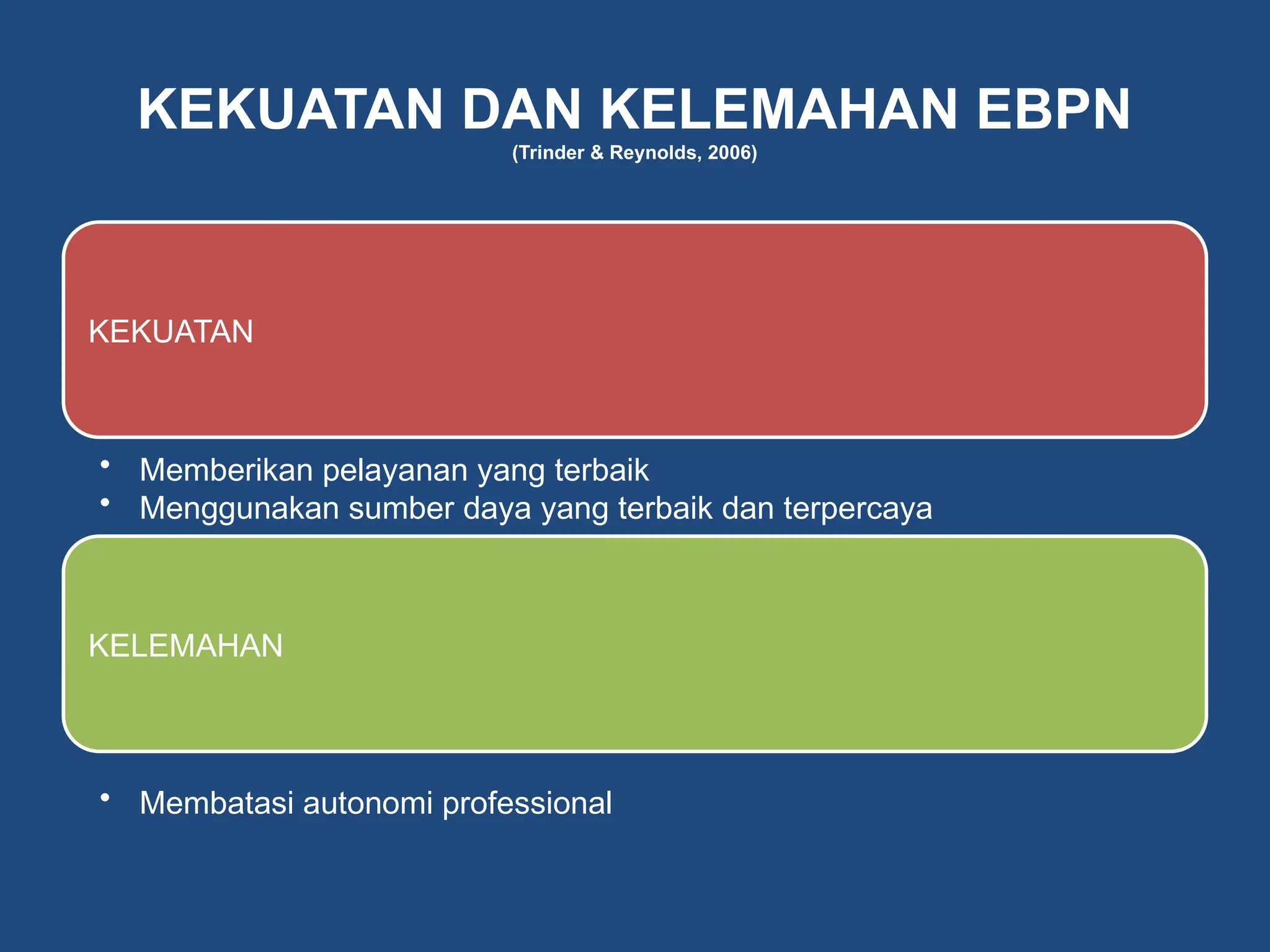 KEKUATAN DAN KELEMAHAN EBPN
(Trinder & Reynolds, 2006)

KEKUATAN

• Memberikan pelayanan yang terbaik
• Menggunakan sumber daya yang terbaik dan terpercaya

KELEMAHAN

• Membatasi autonomi professional